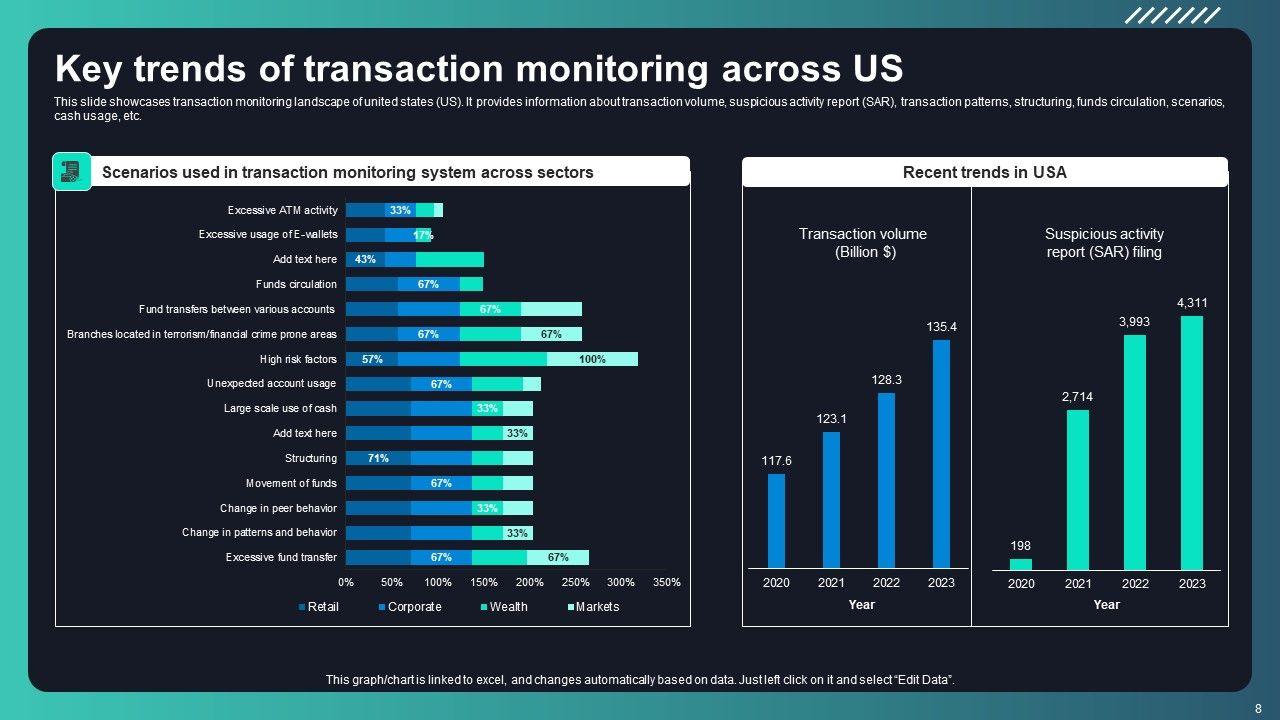 Key trends of transaction monitoring across US

This slide showcases transaction monitoring landscape of united states (US). It provides information about transaction volume, suspicious activity report (SAR), transaction patterns, structuring, funds circulation, scenarios, cash usage, etc.

Scenarios used in transaction monitoring system across sectors

Excessive ATM activity 33%
Excessive usage of E-wallets 17%
Add text here 43%
Funds circulation 67%
Fund transfers between various accounts 67%
Branches located in terrorism/financial crime prone areas 67% 67%
High risk factors 57% 100%
Unexpected account usage 67%
Large scale use of cash 33%
Add text here 33%
Structuring 71%
Movement of funds 67%
Change in peer behavior 33%
Change in patterns and behavior 33%
Excessive fund transfer 67% 67%

0% 50% 100% 150% 200% 250% 300% 350%

Retail Corporate Wealth Markets

Recent trends in USA

Transaction volume (Billion $)

117.6 123.1 128.3 135.4

2020 2021 2022 2023

Year

Suspicious activity report (SAR) filing

198 2,714 3,993 4,311

2020 2021 2022 2023

Year

This graph/chart is linked to excel, and changes automatically based on data. Just left click on it and select “Edit Data”.

8